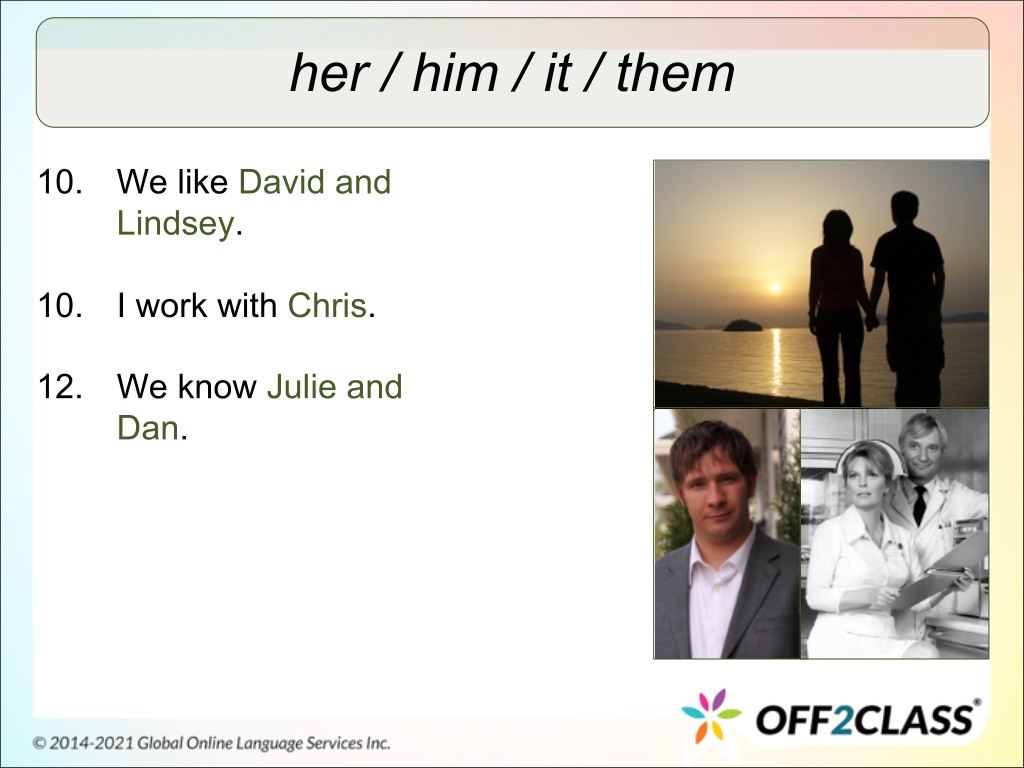 her / him / it / them

10. We like David and Lindsey.

10. I work with Chris.

12. We know Julie and Dan.

OFF2CLASS®

© 2014-2021 Global Online Language Services Inc.